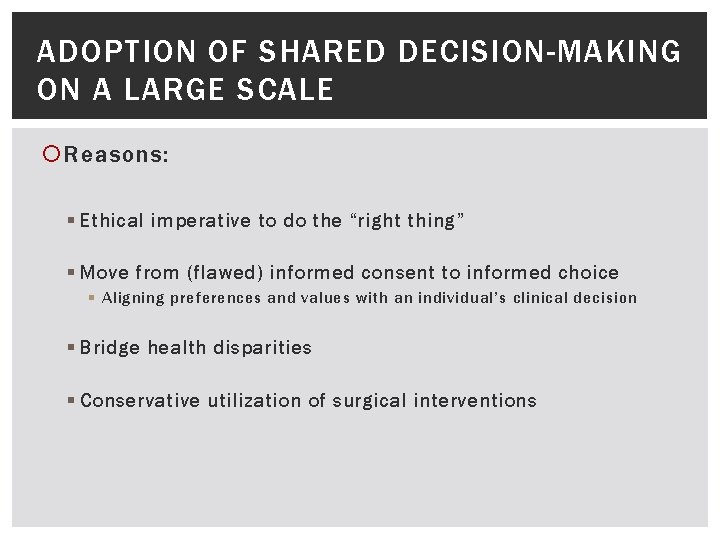 ADOPTION OF SHARED DECISION-MAKING ON A LARGE SCALE

Reasons:

Ethical imperative to do the “right thing”

Move from (flawed) informed consent to informed choice

Aligning preferences and values with an individual’s clinical decision

Bridge health disparities

Conservative utilization of surgical interventions